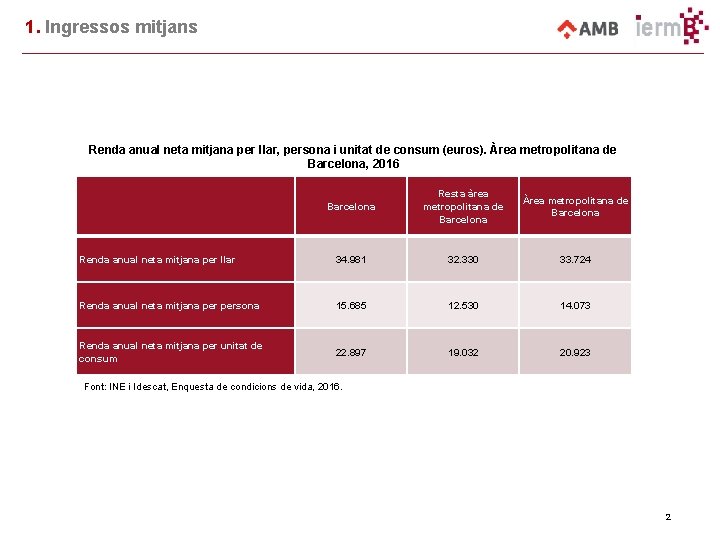 1. Ingressos mitjans

AMB iermB

Renda anual neta mitjana per llar, persona i unitat de consum (euros). Àrea metropolitana de Barcelona, 2016

| | Barcelona | Resta àrea metropolitana de Barcelona | Àrea metropolitana de Barcelona |
|---|---|---|---|
| Renda anual neta mitjana per llar | 34.981 | 32.330 | 33.724 |
| Renda anual neta mitjana per persona | 15.685 | 12.530 | 14.073 |
| Renda anual neta mitjana per unitat de consum | 22.897 | 19.032 | 20.923 |

Font: INE i Idescat, Enquesta de condicions de vida, 2016.

2